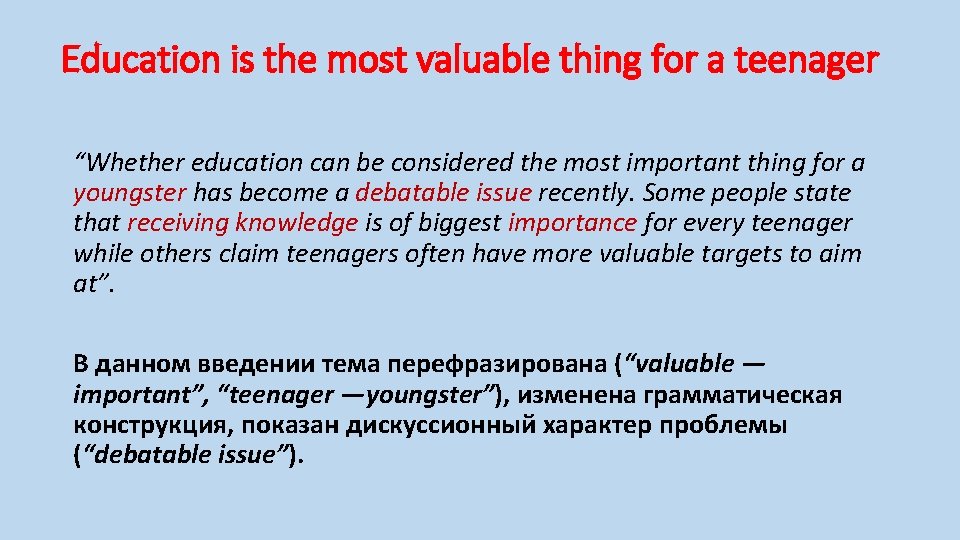 Education is the most valuable thing for a teenager

“Whether education can be considered the most important thing for a youngster has become a debatable issue recently. Some people state that receiving knowledge is of biggest importance for every teenager while others claim teenagers often have more valuable targets to aim at”.

В данном введении тема перефразирована (“valuable — important”, “teenager —youngster”), изменена грамматическая конструкция, показан дискуссионный характер проблемы (“debatable issue”).